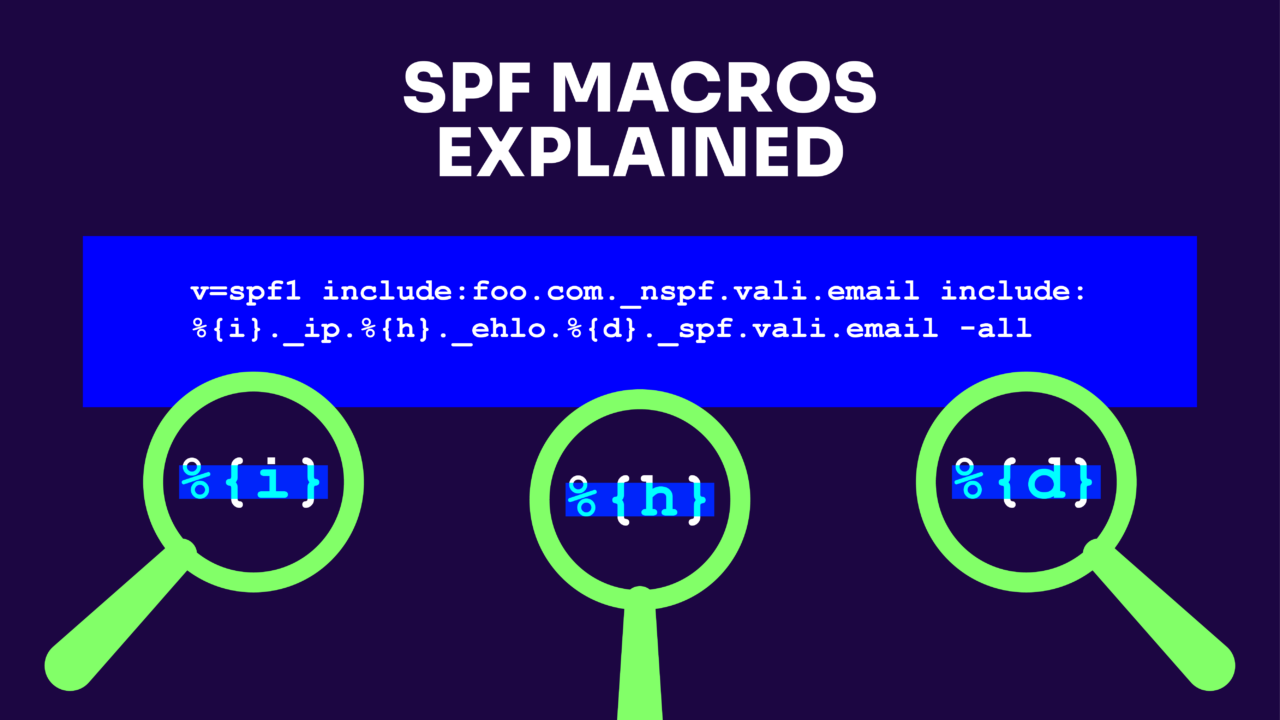 SPF MACROS EXPLAINED

v=spf1 include:foo.com._nspf.vali.email include: %{i}._ip.%{h}._ehlo.%{d}._spf.vali.email -all

%{i}

%{h}

%{d}